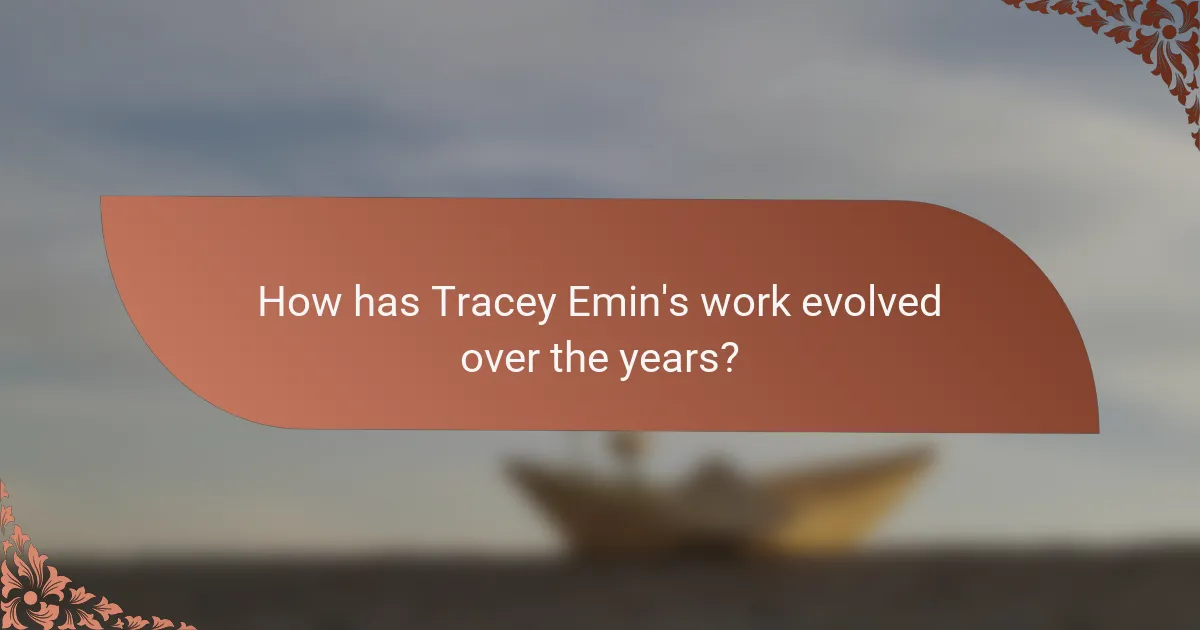 How has Tracey Emin's work evolved over the years?